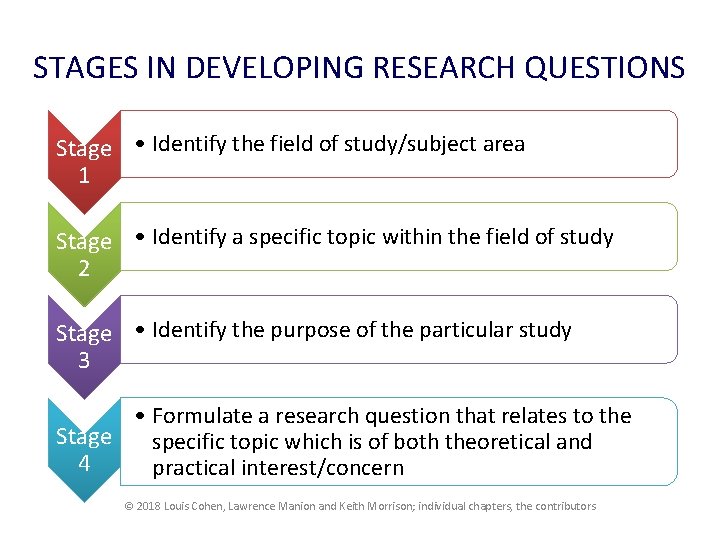 STAGES IN DEVELOPING RESEARCH QUESTIONS

Stage 1

• Identify the field of study/subject area

Stage 2

• Identify a specific topic within the field of study

Stage 3

• Identify the purpose of the particular study

Stage 4

• Formulate a research question that relates to the specific topic which is of both theoretical and practical interest/concern

© 2018 Louis Cohen, Lawrence Manion and Keith Morrison; individual chapters, the contributors